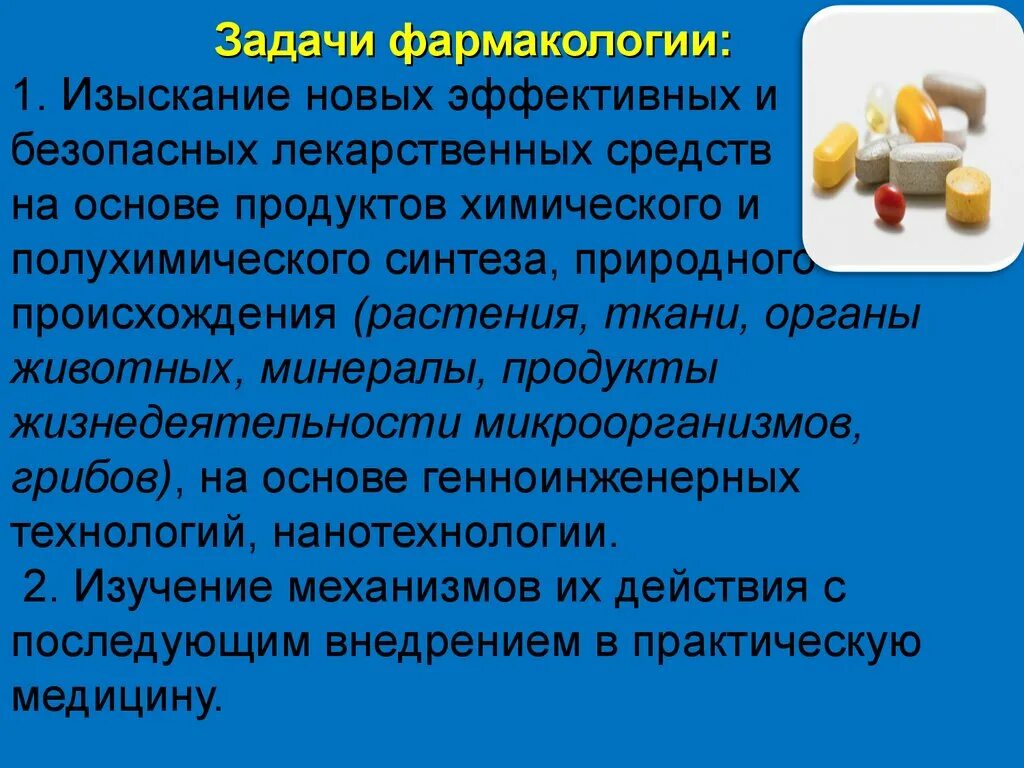 Задачи фармакологии:
1. Изыскание новых эффективных и безопасных лекарственных средств на основе продуктов химического и полухимического синтеза, природного происхождения (растения, ткани, органы животных, минералы, продукты жизнедеятельности микроорганизмов, грибов), на основе генноинженерных технологий, нанотехнологии.
2. Изучение механизмов их действия с последующим внедрением в практическую медицину.